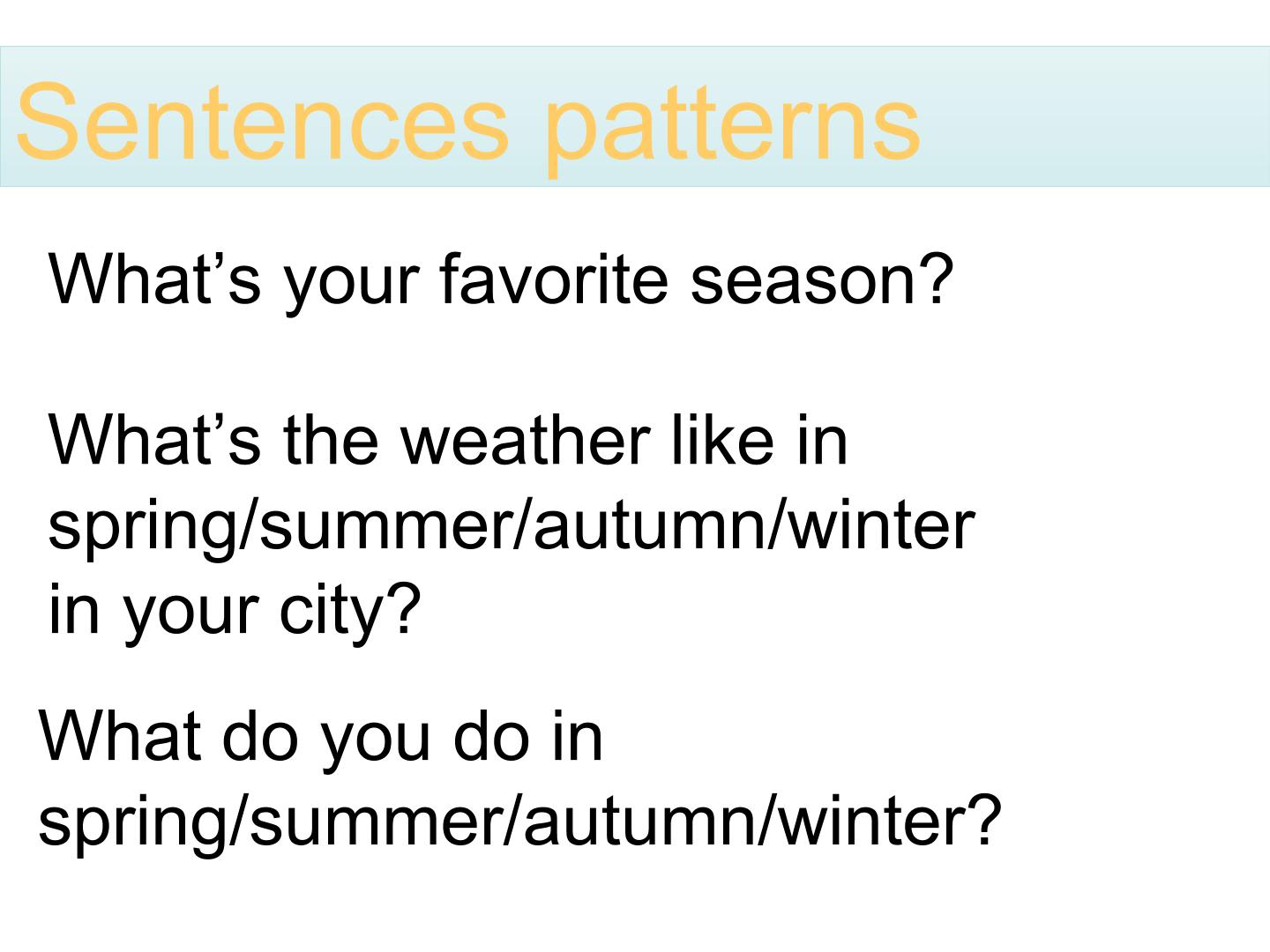 Sentences patterns

What's your favorite season?

What's the weather like in spring/summer/autumn/winter in your city?

What do you do in spring/summer/autumn/winter?